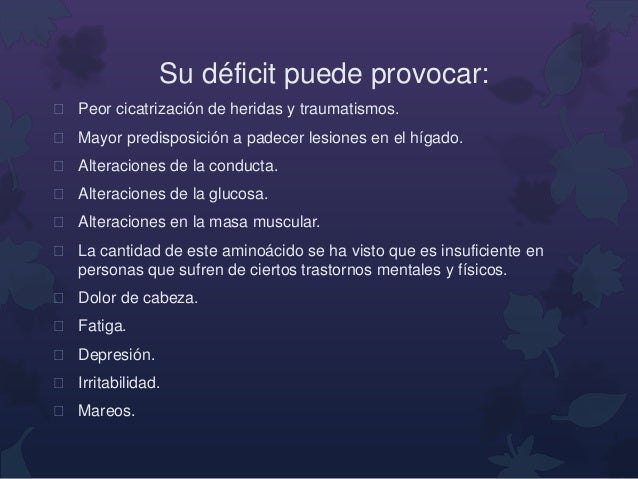 Su déficit puede provocar:

Peor cicatrización de heridas y traumatismos.

Mayor predisposición a padecer lesiones en el hígado.

Alteraciones de la conducta.

Alteraciones de la glucosa.

Alteraciones en la masa muscular.

La cantidad de este aminoácido se ha visto que es insuficiente en personas que sufren de ciertos trastornos mentales y físicos.

Dolor de cabeza.

Fatiga.

Depresión.

Irritabilidad.

Mareos.